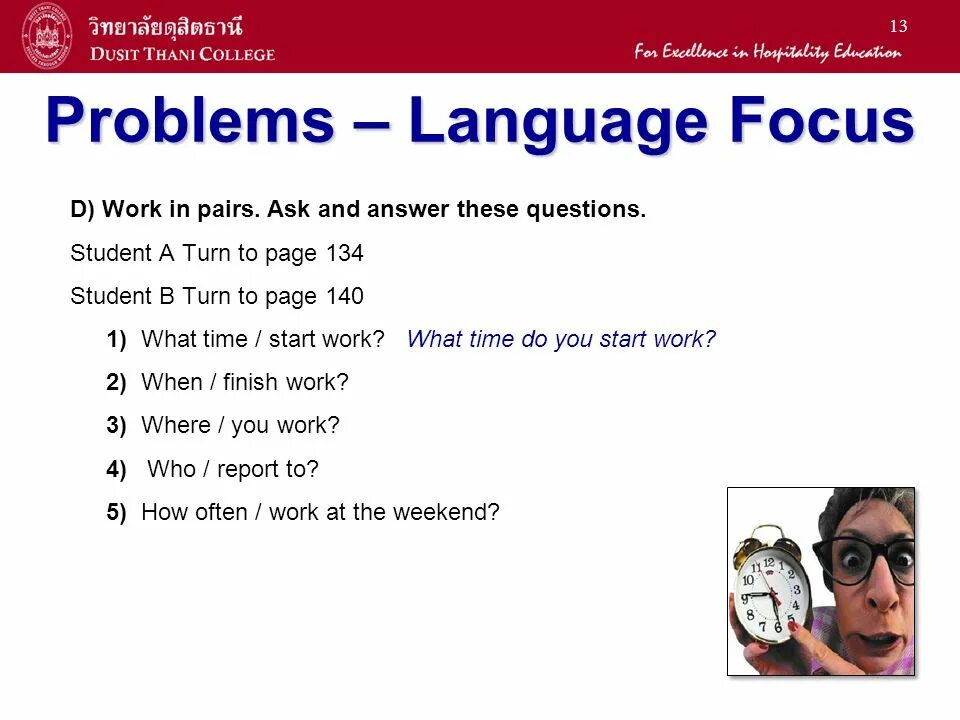 วิทยาลัยดุสิตธานี
DUSIT THANI COLLEGE

13

For Excellence in Hospitality Education

Problems – Language Focus

D) Work in pairs. Ask and answer these questions.

Student A Turn to page 134

Student B Turn to page 140

1) What time / start work? What time do you start work?

2) When / finish work?

3) Where / you work?

4) Who / report to?

5) How often / work at the weekend?

12 1 2 3 4 5 6 7 8 9 10 11